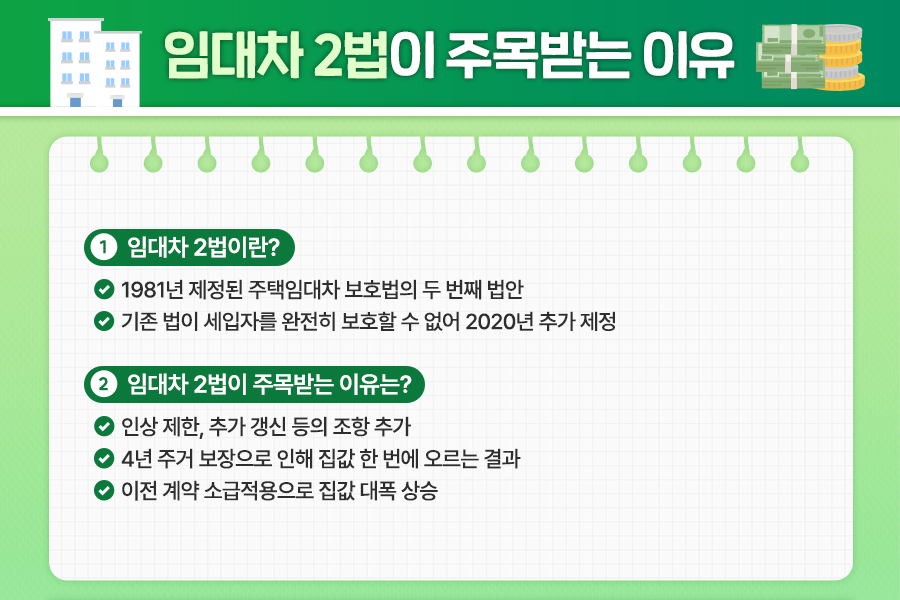 임대차 2법이 주목받는 이유

1 임대차 2법이란?

1981년 제정된 주택임대차 보호법의 두 번째 법안
기존 법이 세입자를 완전히 보호할 수 없어 2020년 추가 제정

2 임대차 2법이 주목받는 이유는?

인상 제한, 추가 갱신 등의 조항 추가
4년 주거 보장으로 인해 집값 한 번에 오르는 결과
이전 계약 소급적용으로 집값 대폭 상승